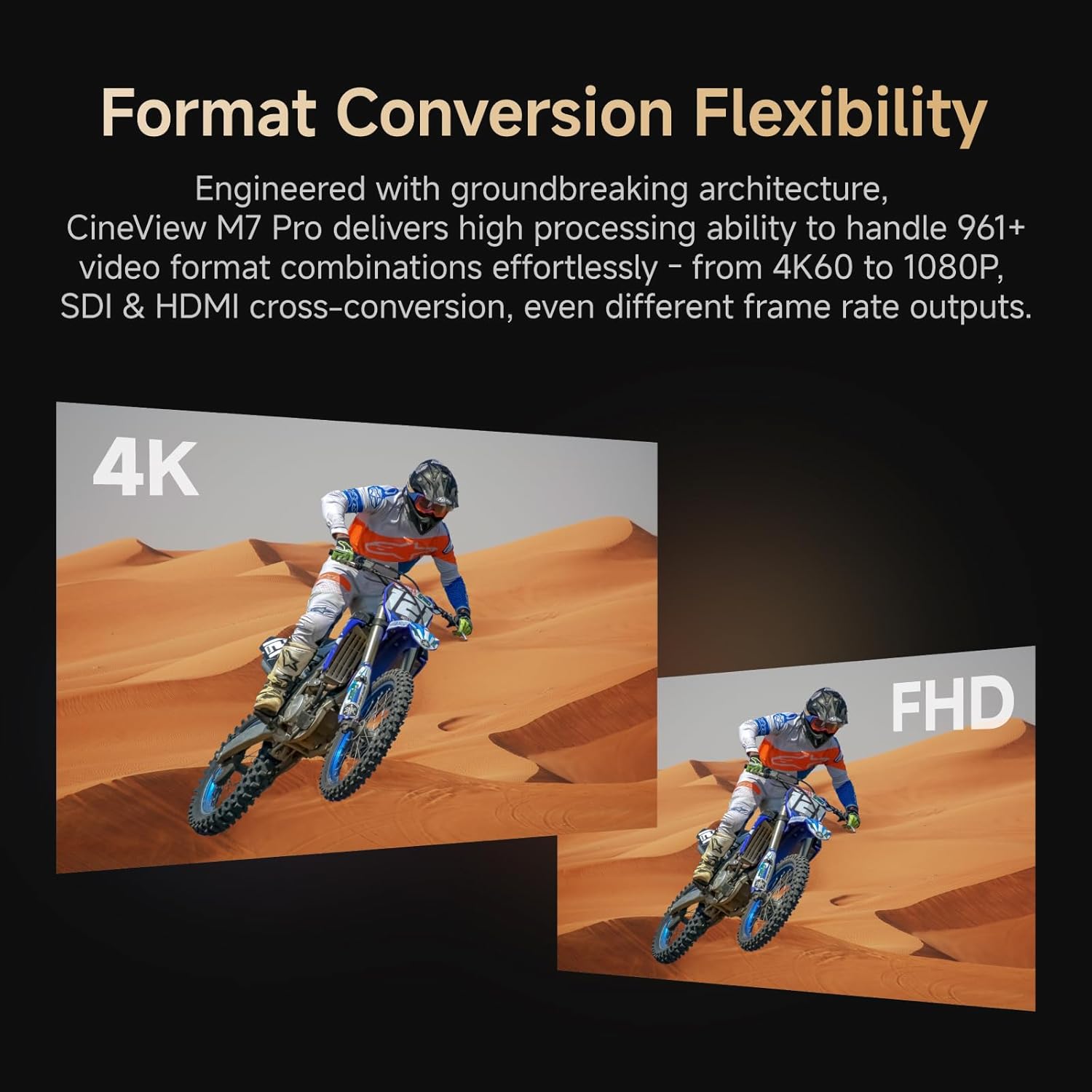 Format Conversion Flexibility

Engineered with groundbreaking architecture, CineView M7 Pro delivers high processing ability to handle 961+ video format combinations effortlessly - from 4K60 to 1080P, SDI & HDMI cross-conversion, even different frame rate outputs.

4K

FHD